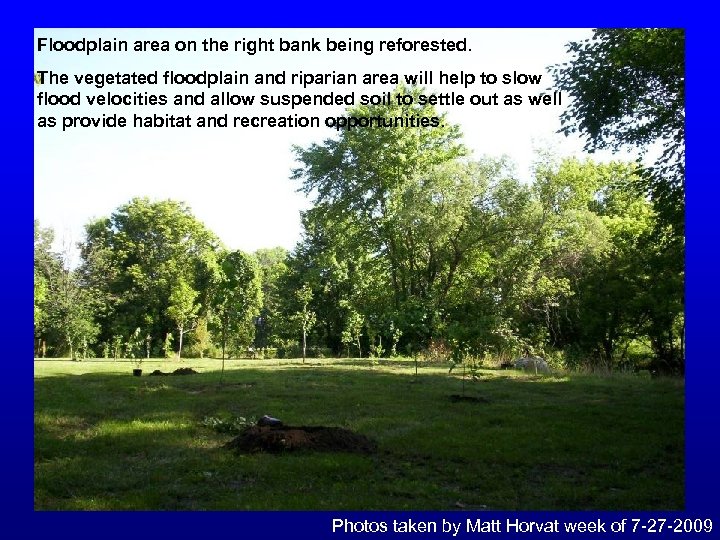 Floodplain area on the right bank being reforested.

The vegetated floodplain and riparian area will help to slow flood velocities and allow suspended soil to settle out as well as provide habitat and recreation opportunities.

Photos taken by Matt Horvat week of 7-27-2009